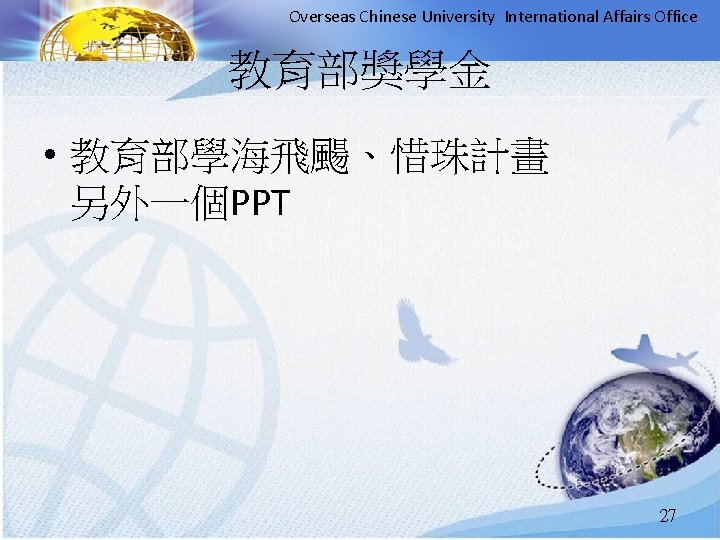 Overseas Chinese University International Affairs Office

教育部獎學金

• 教育部學海飛颺、惜珠計畫
另外一個PPT

27